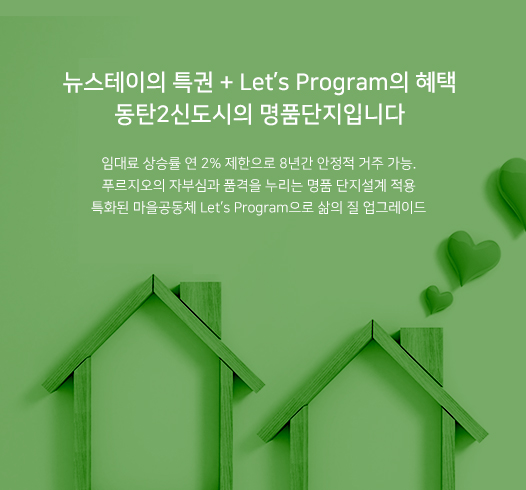 뉴스테이의 특권 + Let's Program의 혜택
동탄2신도시의 명품단지입니다

임대료 상승률 연 2% 제한으로 8년간 안정적 거주 가능.
푸르지오의 자부심과 품격을 누리는 명품 단지설계 적용
특화된 마을공동체 Let's Program으로 삶의 질 업그레이드